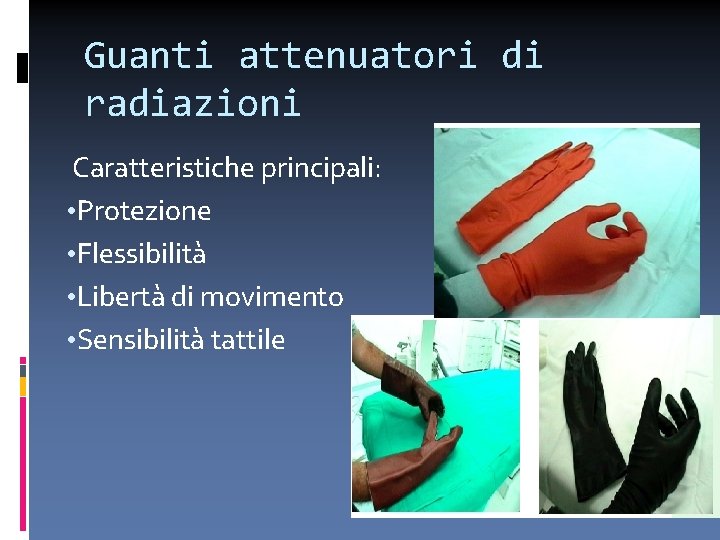 Guanti attenuatori di radiazioni

Caratteristiche principali:
•Protezione
•Flessibilità
•Libertà di movimento
•Sensibilità tattile